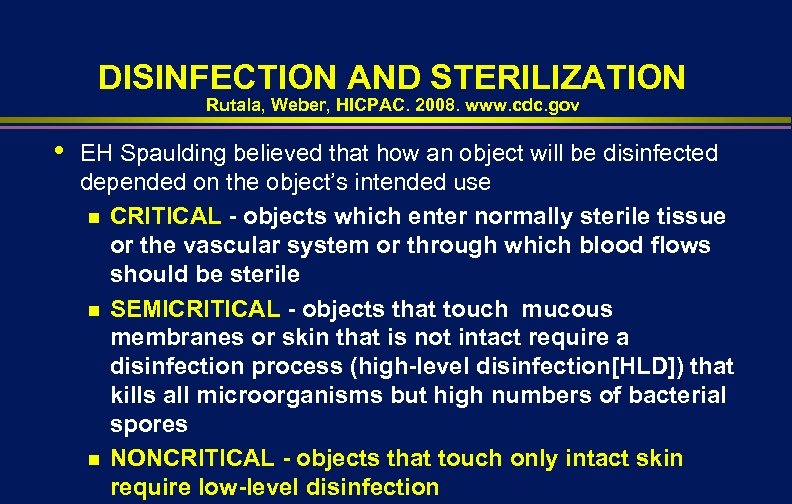 DISINFECTION AND STERILIZATION
Rutala, Weber, HICPAC. 2008. www.cdc.gov

• EH Spaulding believed that how an object will be disinfected depended on the object's intended use

■ CRITICAL - objects which enter normally sterile tissue or the vascular system or through which blood flows should be sterile

■ SEMICRITICAL - objects that touch mucous membranes or skin that is not intact require a disinfection process (high-level disinfection[HLD]) that kills all microorganisms but high numbers of bacterial spores

■ NONCRITICAL - objects that touch only intact skin require low-level disinfection